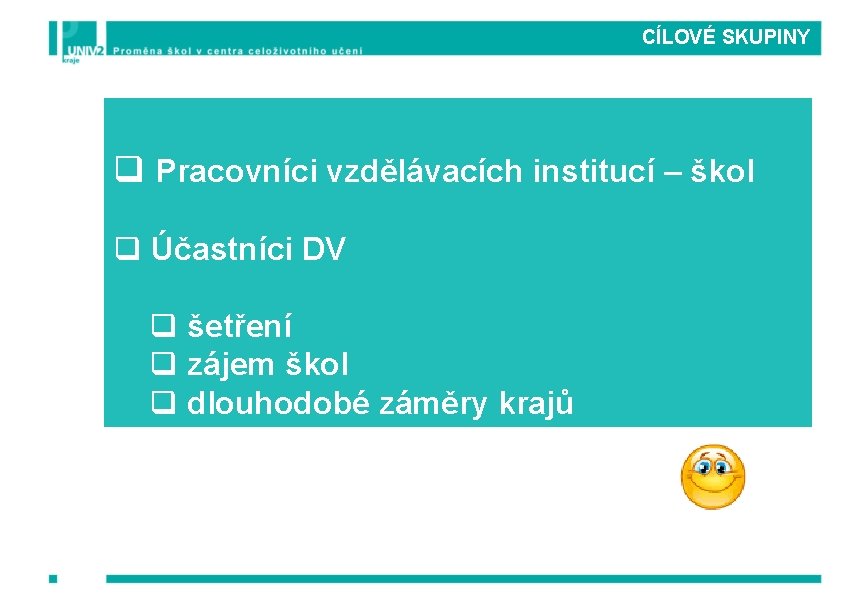 UNIV2 kraje Proměna škol v centra celoživotního učení

CÍLOVÉ SKUPINY

❑ Pracovníci vzdělávacích institucí – škol

❑ Účastníci DV

❑ šetření
❑ zájem škol
❑ dlouhodobé záměry krajů